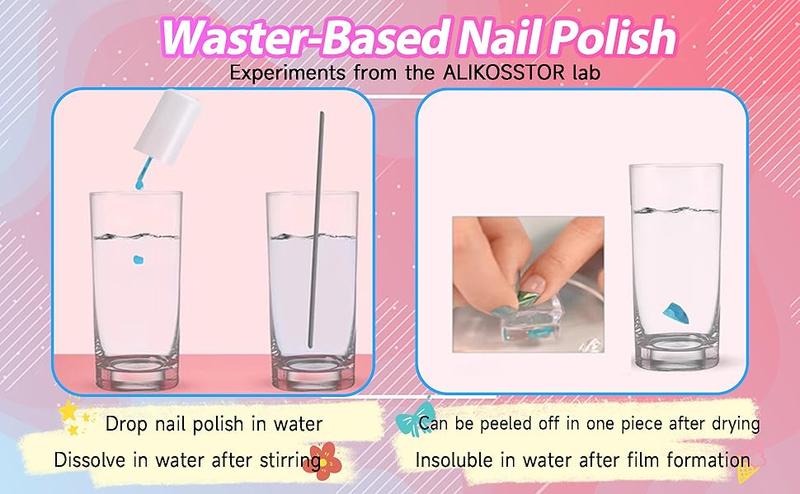 Waster-Based Nail Polish
Experiments from the ALIKOSSTOR lab

Drop nail polish in water
Dissolve in water after stirring

Can be peeled off in one piece after drying
Insoluble in water after film formation